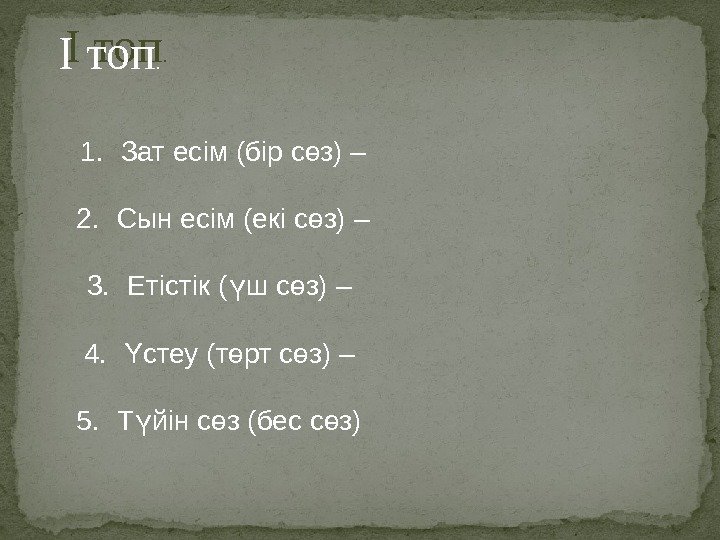 І топ.

1. Зат есім (бір сөз) –

2. Сын есім (екі сөз) –

3. Етістік (үш сөз) –

4. Үстеу (төрт сөз) –

5. Түйін сөз (бес сөз)